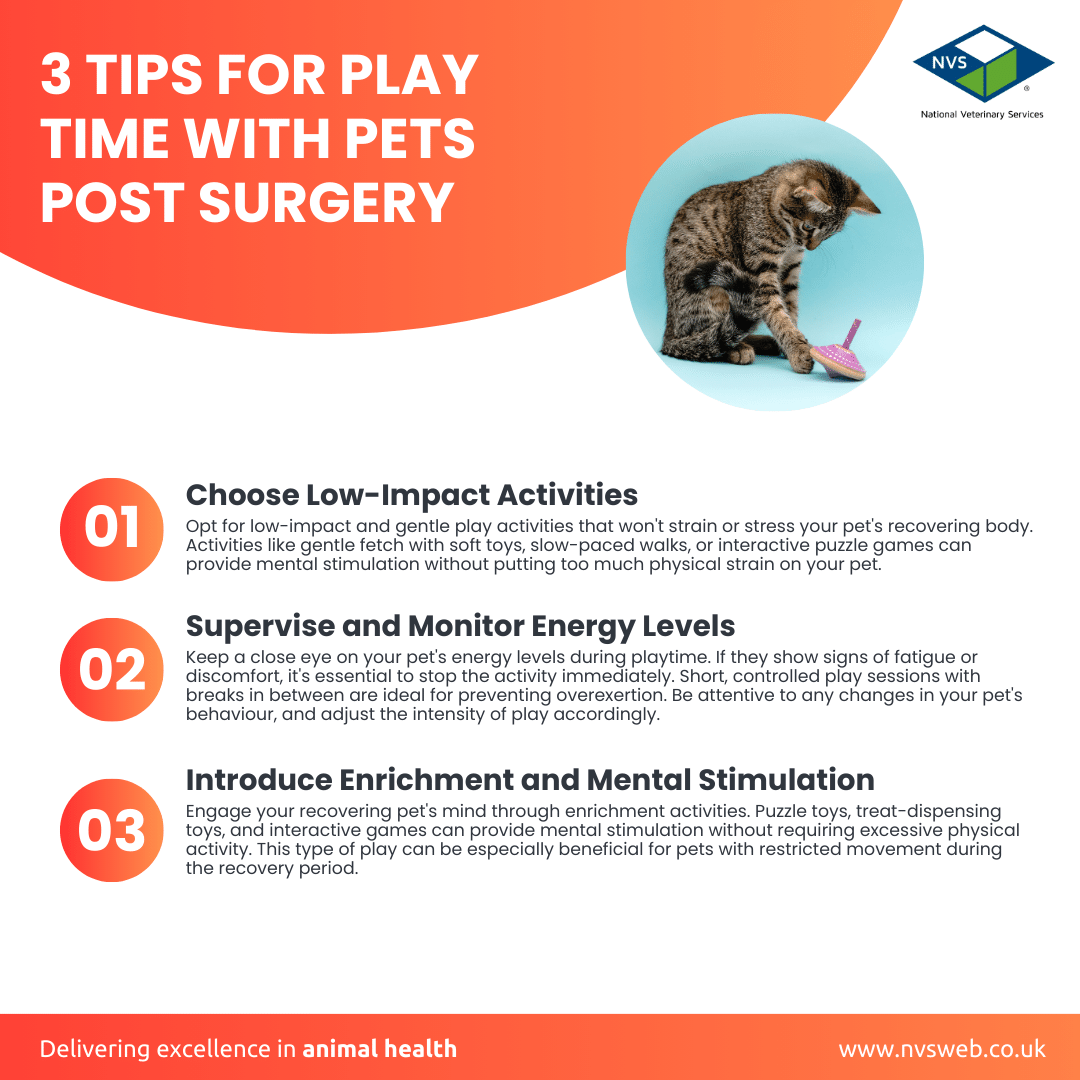 3 TIPS FOR PLAY TIME WITH PETS POST SURGERY

NVS
®
National Veterinary Services

01
Choose Low-Impact Activities
Opt for low-impact and gentle play activities that won't strain or stress your pet's recovering body. Activities like gentle fetch with soft toys, slow-paced walks, or interactive puzzle games can provide mental stimulation without putting too much physical strain on your pet.

02
Supervise and Monitor Energy Levels
Keep a close eye on your pet's energy levels during playtime. If they show signs of fatigue or discomfort, it's essential to stop the activity immediately. Short, controlled play sessions with breaks in between are ideal for preventing overexertion. Be attentive to any changes in your pet's behaviour, and adjust the intensity of play accordingly.

03
Introduce Enrichment and Mental Stimulation
Engage your recovering pet's mind through enrichment activities. Puzzle toys, treat-dispensing toys, and interactive games can provide mental stimulation without requiring excessive physical activity. This type of play can be especially beneficial for pets with restricted movement during the recovery period.

Delivering excellence in animal health
www.nvsweb.co.uk